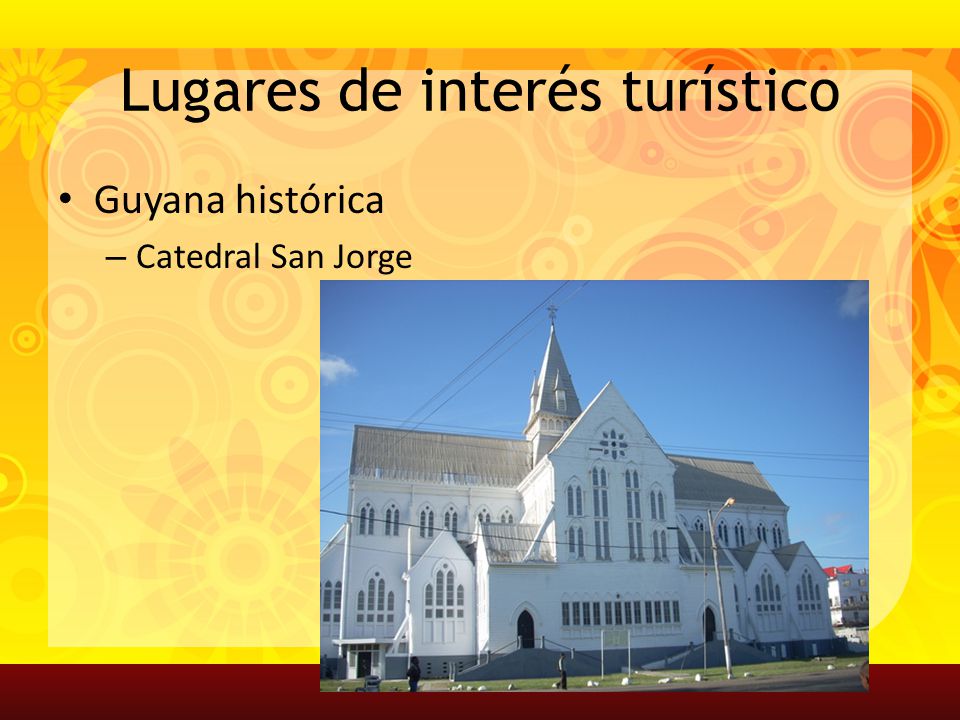 Lugares de interés turístico

• Guyana histórica
– Catedral San Jorge